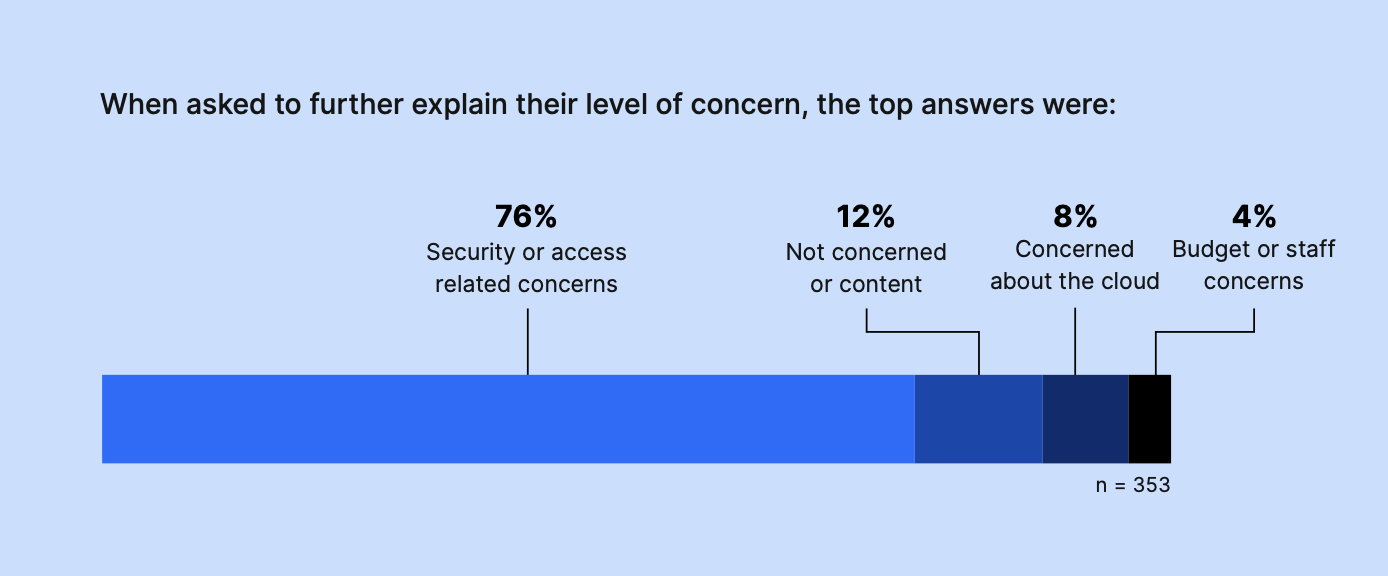 When asked to further explain their level of concern, the top answers were:

76%
Security or access related concerns

12%
Not concerned or content

8%
Concerned about the cloud

4%
Budget or staff concerns

n = 353